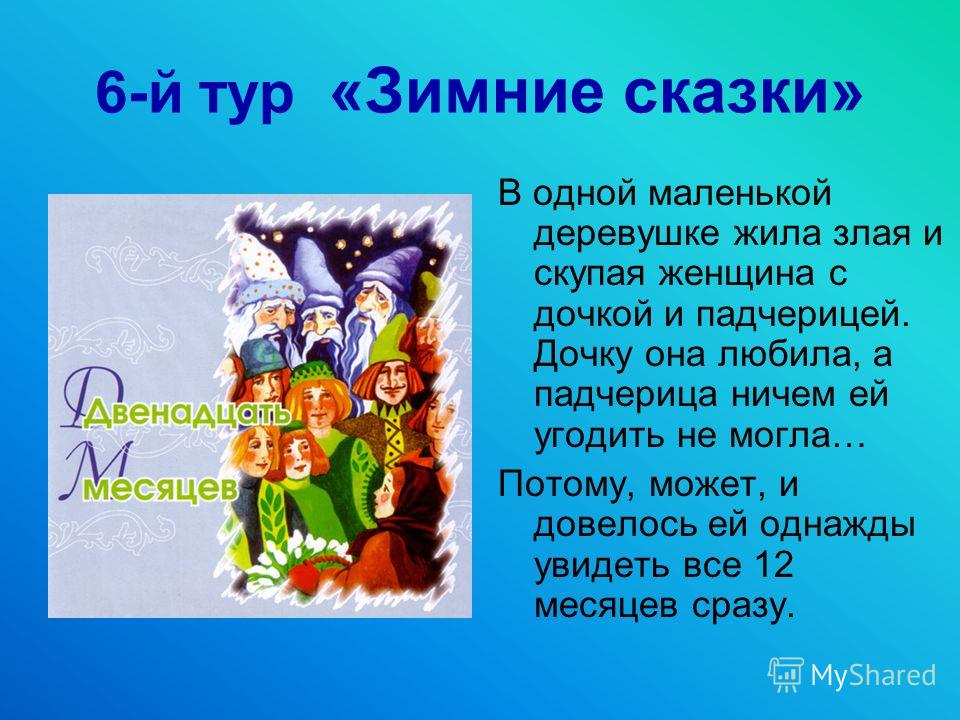 6-й тур «Зимние сказки»

Двенадцать месяцев

В одной маленькой деревушке жила злая и скупая женщина с дочкой и падчерицей. Дочку она любила, а падчерица ничем ей угодить не могла…

Потому, может, и довелось ей однажды увидеть все 12 месяцев сразу.

MyShared